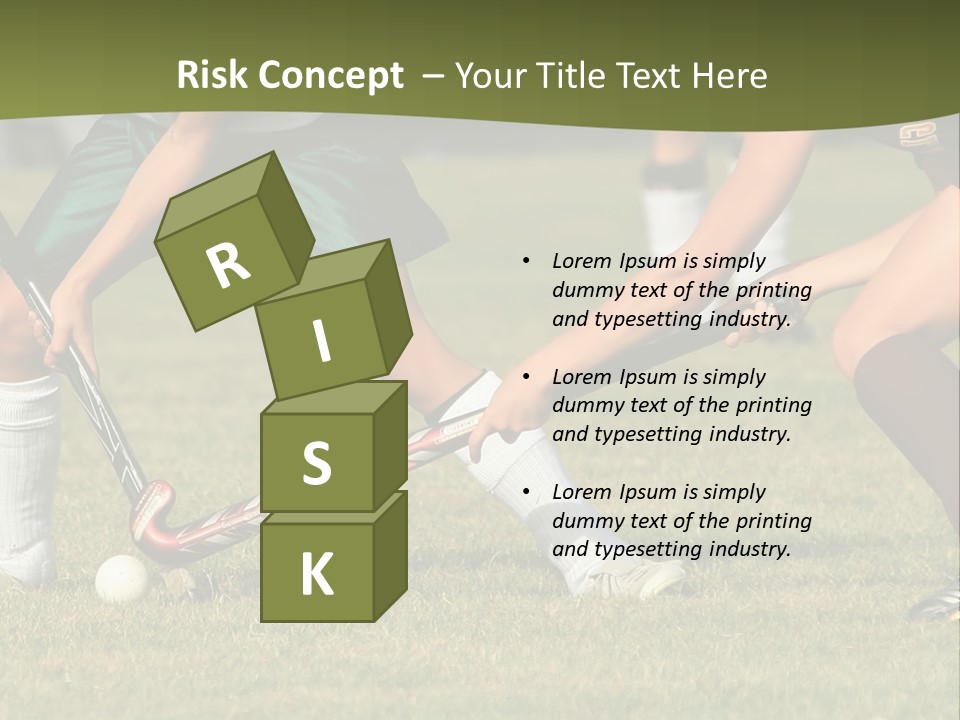 Risk Concept – Your Title Text Here

R
I
S
K

• Lorem Ipsum is simply dummy text of the printing and typesetting industry.

• Lorem Ipsum is simply dummy text of the printing and typesetting industry.

• Lorem Ipsum is simply dummy text of the printing and typesetting industry.